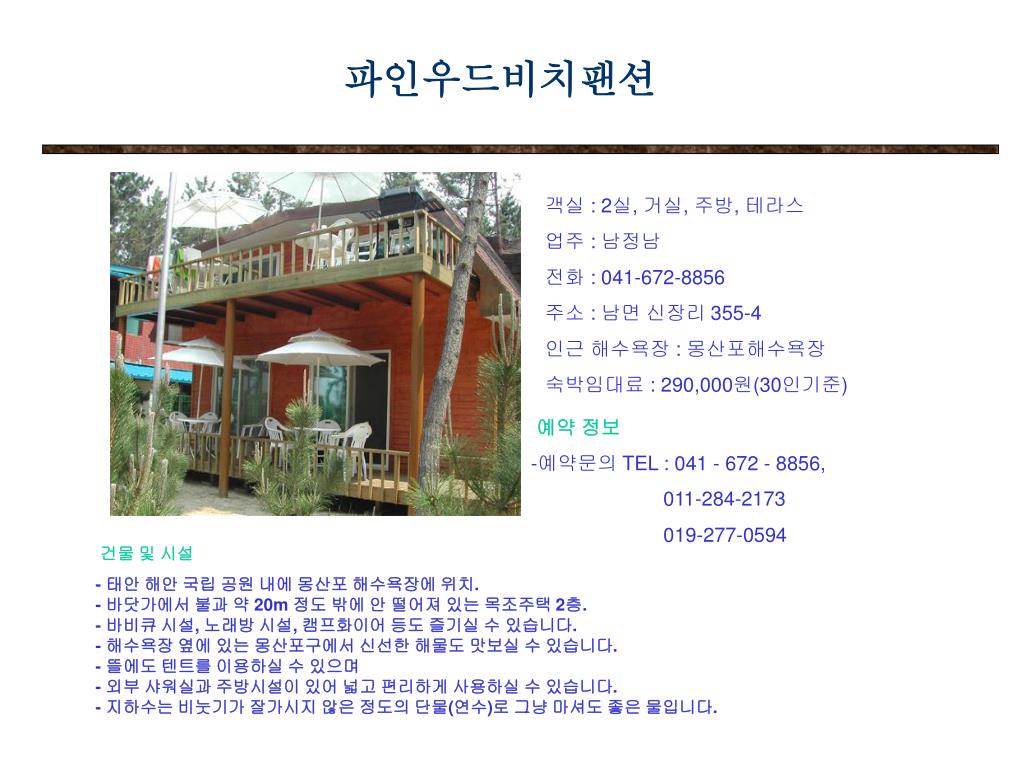 파인우드비치팬션

객실 : 2실, 거실, 주방, 테라스

업주 : 남정남

전화 : 041-672-8856

주소 : 남면 신장리 355-4

인근 해수욕장 : 몽산포해수욕장

숙박임대료 : 290,000원(30인기준)

예약 정보

-예약문의 TEL : 041 - 672 - 8856,

011-284-2173

019-277-0594

건물 및 시설

- 태안 해안 국립 공원 내에 몽산포 해수욕장에 위치.
- 바닷가에서 불과 약 20m 정도 밖에 안 떨어져 있는 목조주택 2층.
- 바비큐 시설, 노래방 시설, 캠프화이어 등도 즐기실 수 있습니다.
- 해수욕장 옆에 있는 몽산포구에서 신선한 해물도 맛보실 수 있습니다.
- 뜰에도 텐트를 이용하실 수 있으며
- 외부 샤워실과 주방시설이 있어 넓고 편리하게 사용하실 수 있습니다.
- 지하수는 비눗기가 잘가시지 않은 정도의 단물(연수)로 그냥 마셔도 좋은 물입니다.